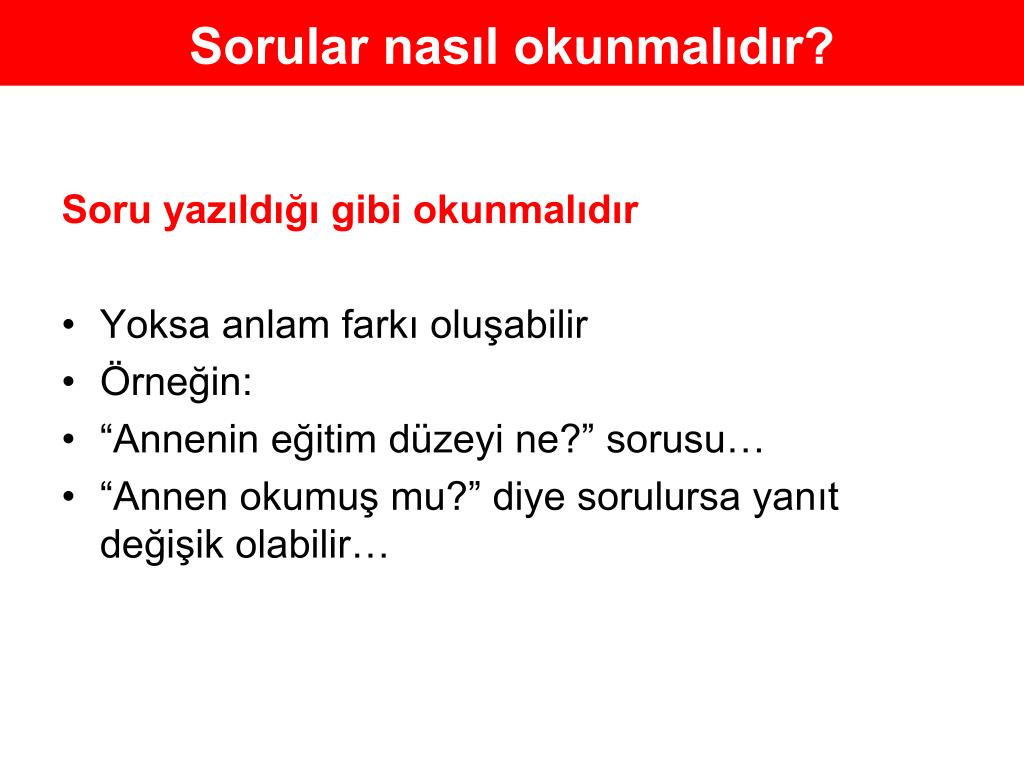 Sorular nasıl okunmalıdır?

Soru yazıldığı gibi okunmalıdır

• Yoksa anlam farkı oluşabilir
• Örneğin:
• “Annenin eğitim düzeyi ne?” sorusu…
• “Annen okumuş mu?” diye sorulursa yanıt değişik olabilir…